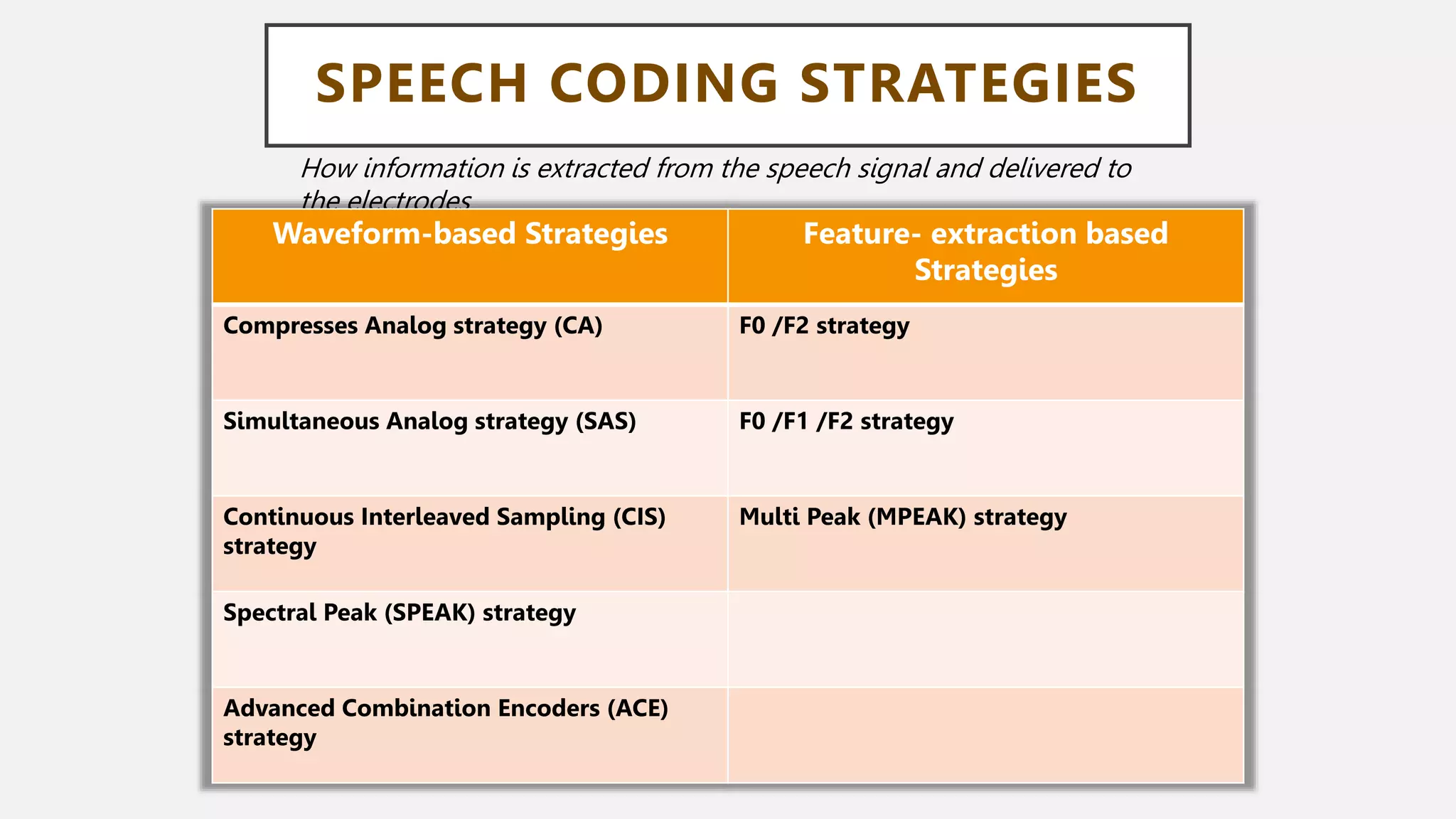 SPEECH CODING STRATEGIES

How information is extracted from the speech signal and delivered to the electrodes

| Waveform-based Strategies | Feature- extraction based Strategies |
|---|---|
| Compresses Analog strategy (CA) | F0 /F2 strategy |
| Simultaneous Analog strategy (SAS) | F0 /F1 /F2 strategy |
| Continuous Interleaved Sampling (CIS) strategy | Multi Peak (MPEAK) strategy |
| Spectral Peak (SPEAK) strategy | |
| Advanced Combination Encoders (ACE) strategy | |